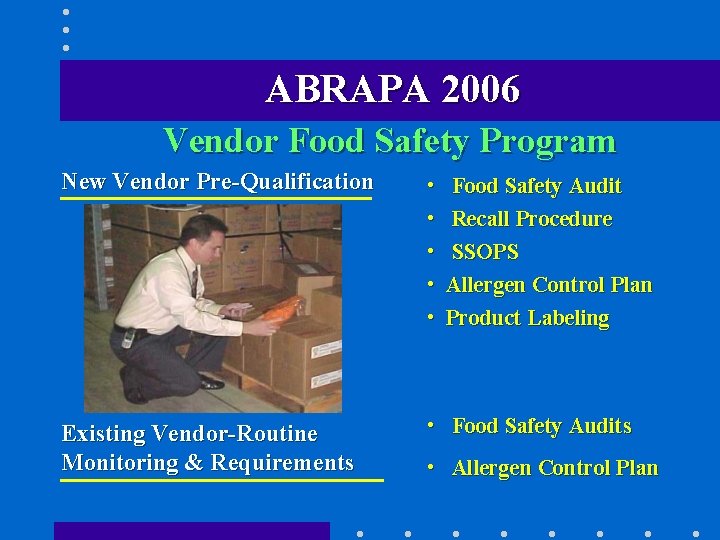 ABRAPA 2006

Vendor Food Safety Program

New Vendor Pre-Qualification

• Food Safety Audit
• Recall Procedure
• SSOPS
• Allergen Control Plan
• Product Labeling

Existing Vendor-Routine Monitoring & Requirements

• Food Safety Audits
• Allergen Control Plan